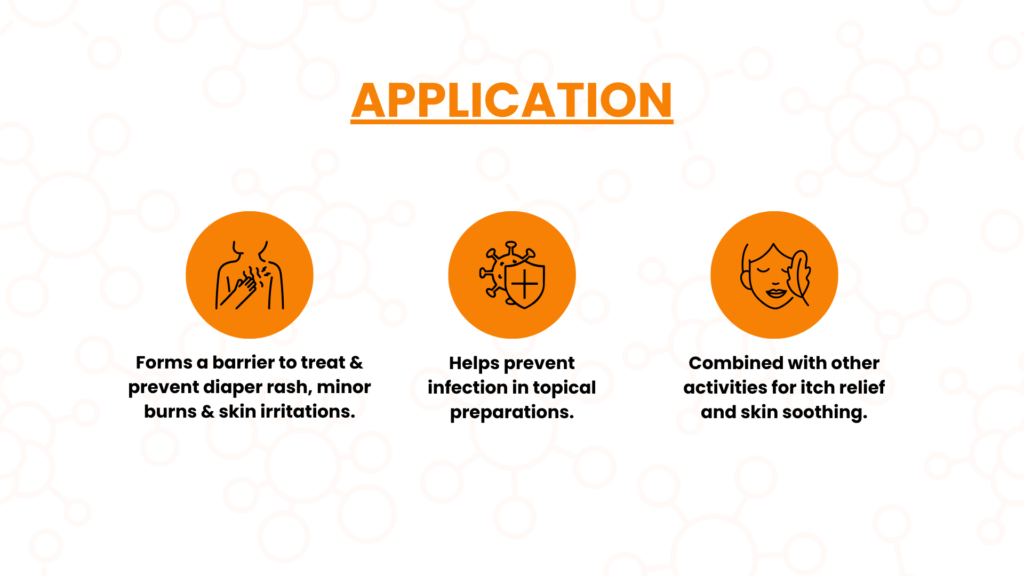 APPLICATION

Forms a barrier to treat & prevent diaper rash, minor burns & skin irritations.

Helps prevent infection in topical preparations.

Combined with other activities for itch relief and skin soothing.